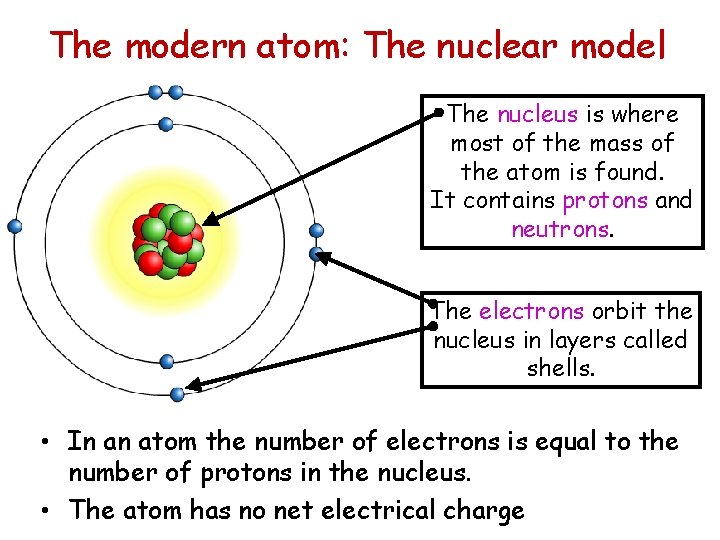 The modern atom: The nuclear model

The nucleus is where most of the mass of the atom is found. It contains protons and neutrons.

The electrons orbit the nucleus in layers called shells.

• In an atom the number of electrons is equal to the number of protons in the nucleus.
• The atom has no net electrical charge